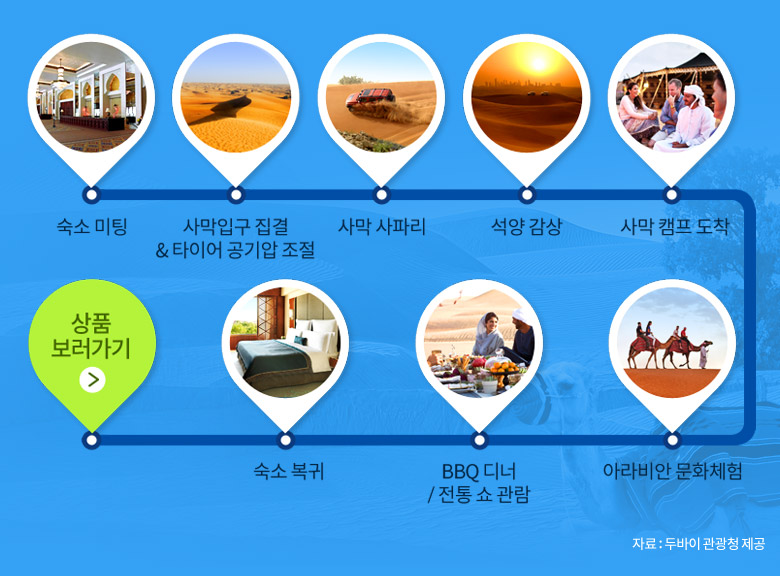 숙소 미팅

사막입구 집결
& 타이어 공기압 조절

사막 사파리

석양 감상

사막 캠프 도착

상품
보러가기
>

숙소 복귀

BBQ 디너
/ 전통 쇼 관람

아라비안 문화체험

자료 : 두바이 관광청 제공